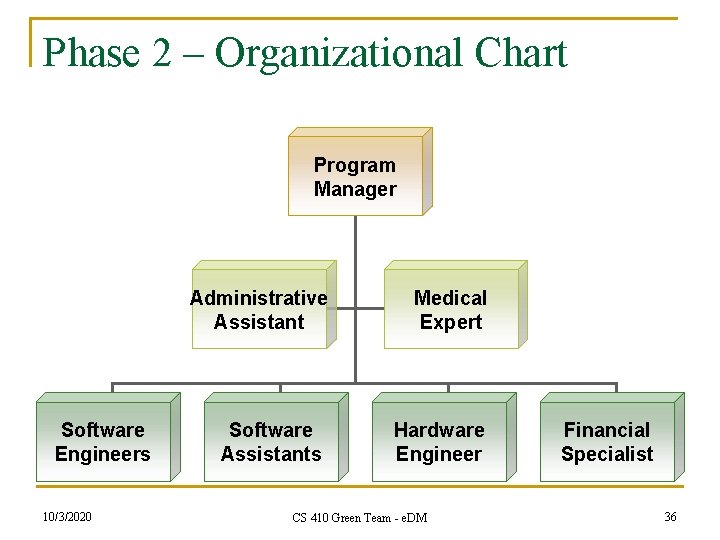 Phase 2 – Organizational Chart

Program Manager

Administrative Assistant

Medical Expert

Software Engineers

Software Assistants

Hardware Engineer

Financial Specialist

10/3/2020

CS 410 Green Team - eDM

36